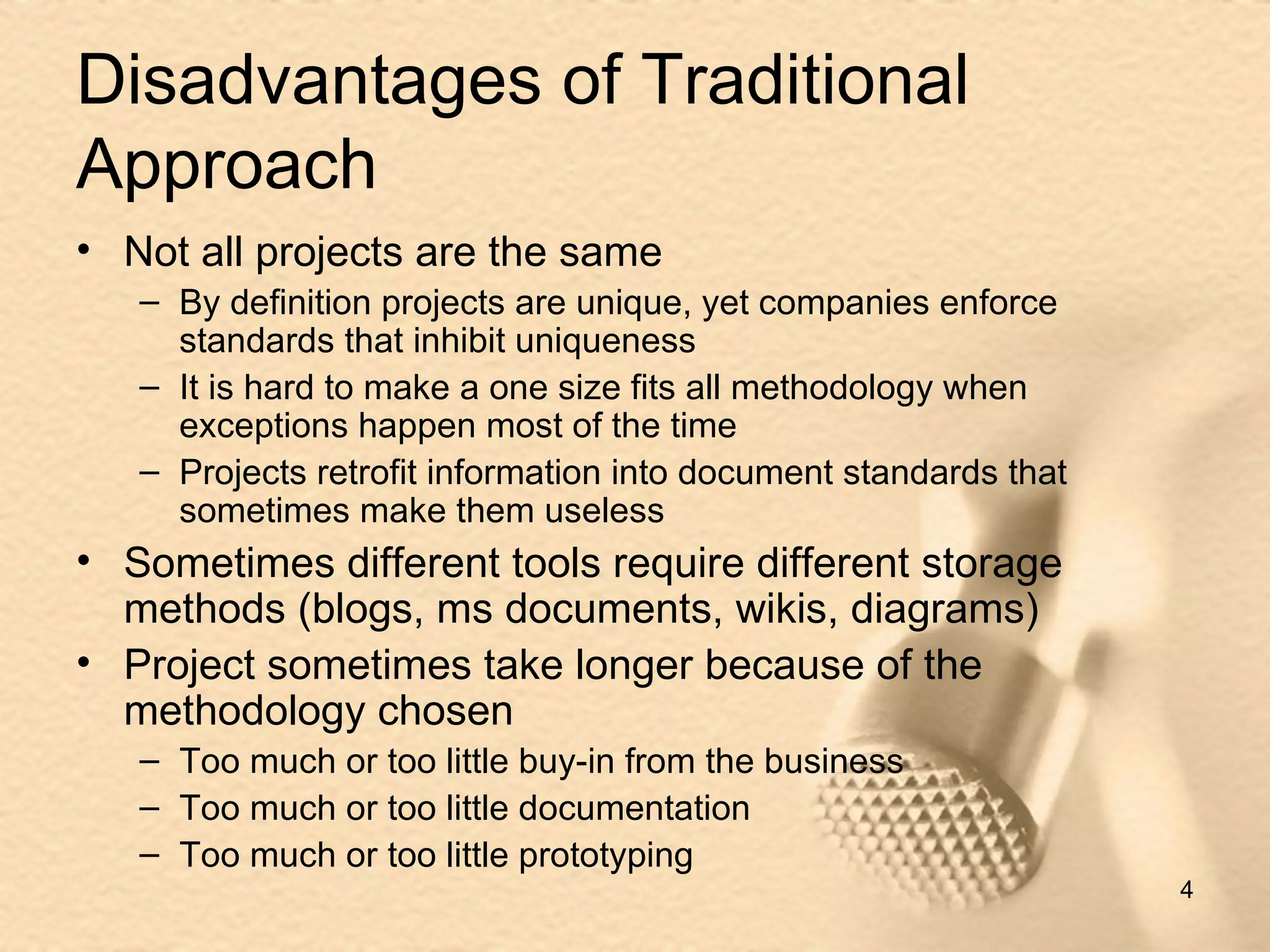 Disadvantages of Traditional Approach

• Not all projects are the same
– By definition projects are unique, yet companies enforce standards that inhibit uniqueness
– It is hard to make a one size fits all methodology when exceptions happen most of the time
– Projects retrofit information into document standards that sometimes make them useless
• Sometimes different tools require different storage methods (blogs, ms documents, wikis, diagrams)
• Project sometimes take longer because of the methodology chosen
– Too much or too little buy-in from the business
– Too much or too little documentation
– Too much or too little prototyping

4